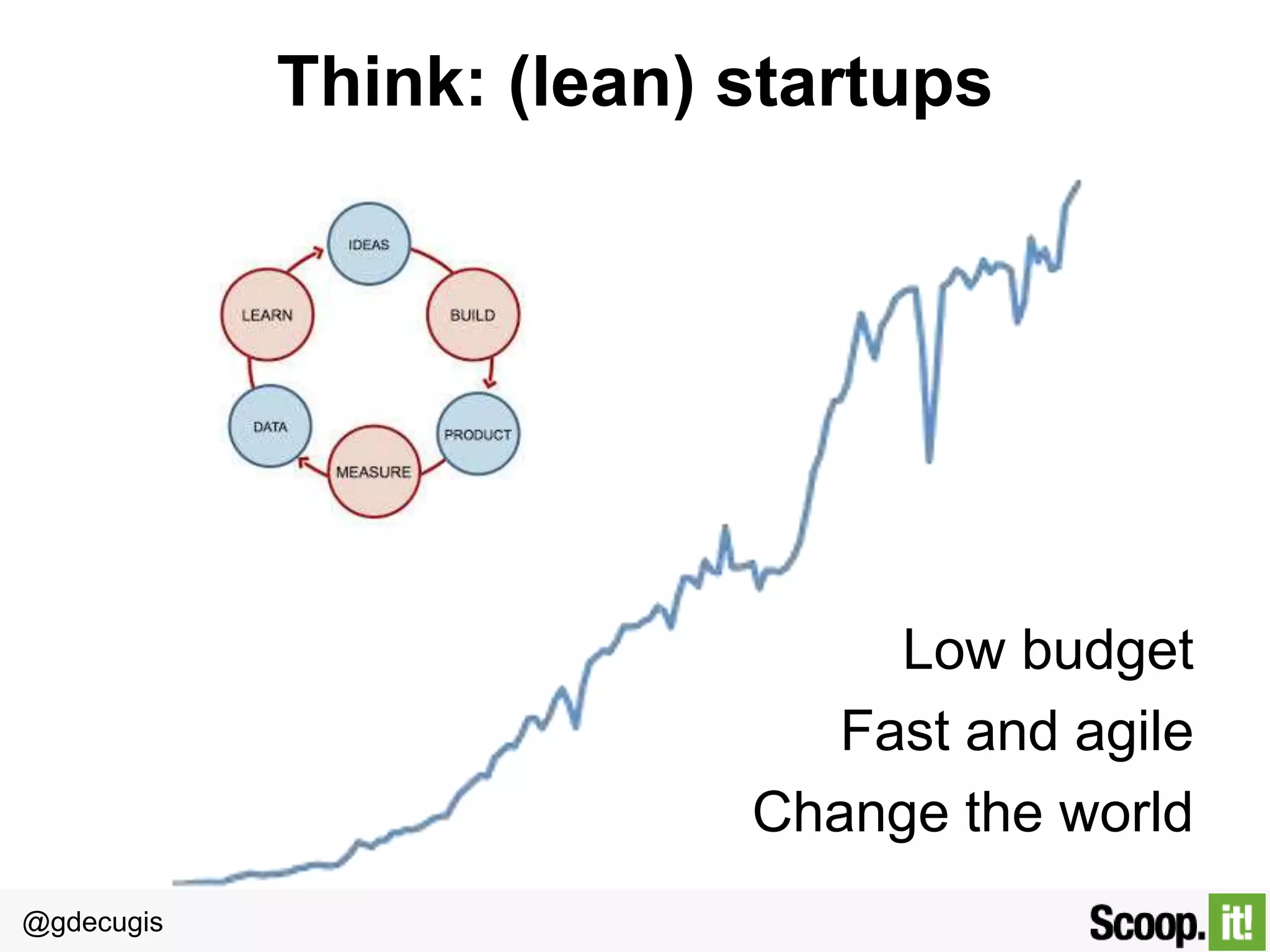 Think: (lean) startups

IDEAS
BUILD
PRODUCT
MEASURE
DATA
LEARN

Low budget
Fast and agile
Change the world

@gdecugis

Scoop.it!